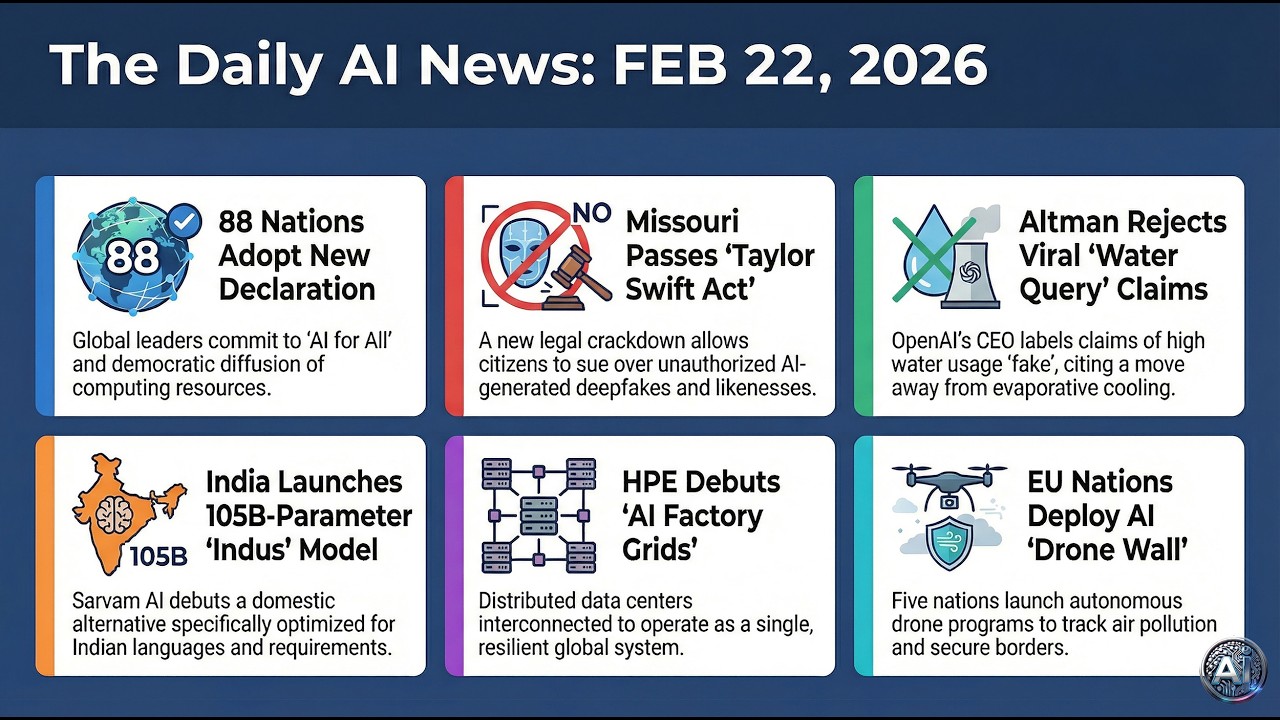 The Daily AI News: FEB 22, 2026

88

88 Nations Adopt New Declaration

Global leaders commit to 'AI for All' and democratic diffusion of computing resources.

NO

Missouri Passes 'Taylor Swift Act'

A new legal crackdown allows citizens to sue over unauthorized AI-generated deepfakes and likenesses.

Altman Rejects Viral 'Water Query' Claims

OpenAI's CEO labels claims of high water usage 'fake', citing a move away from evaporative cooling.

105B

India Launches 105B-Parameter 'Indus' Model

Sarvam AI debuts a domestic alternative specifically optimized for Indian languages and requirements.

HPE Debuts 'AI Factory Grids'

Distributed data centers interconnected to operate as a single, resilient global system.

EU Nations Deploy AI 'Drone Wall'

Five nations launch autonomous drone programs to track air pollution and secure borders.

AI